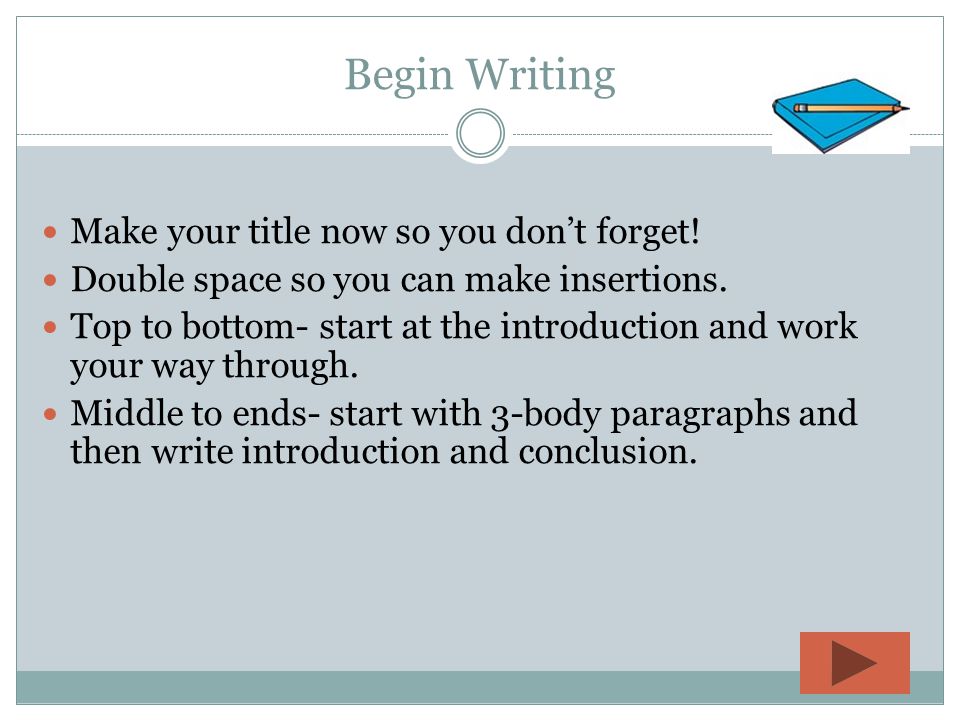 Begin Writing

- Make your title now so you don’t forget!
- Double space so you can make insertions.
- Top to bottom- start at the introduction and work your way through.
- Middle to ends- start with 3-body paragraphs and then write introduction and conclusion.